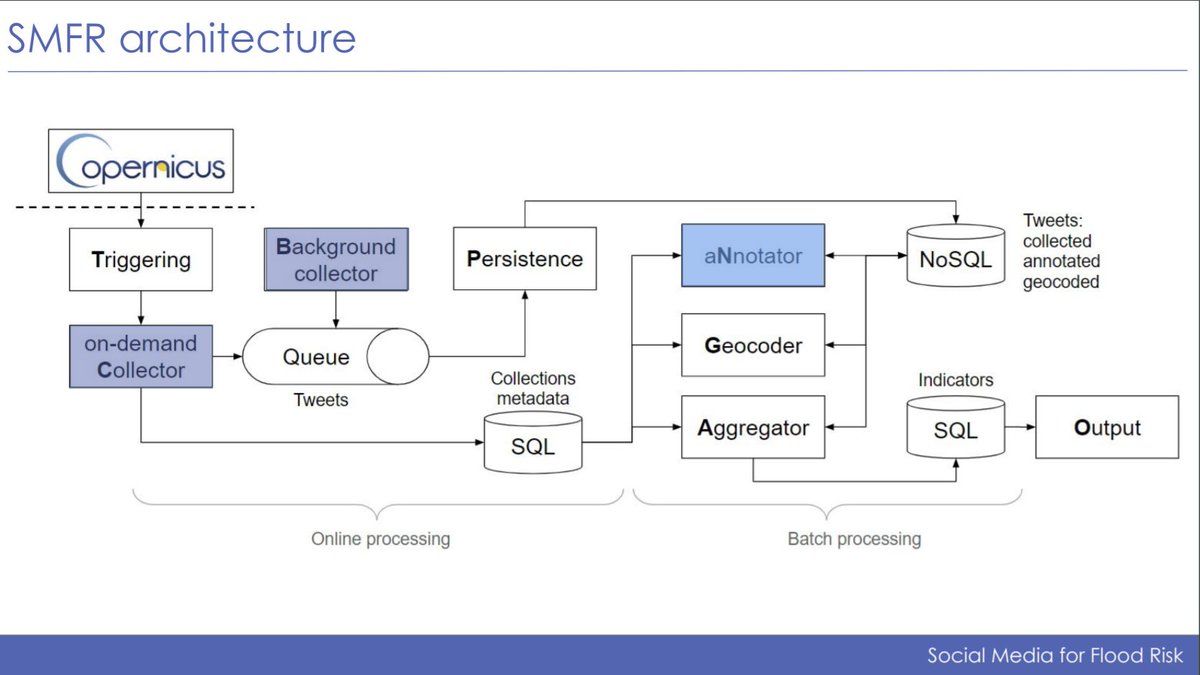 SMFR architecture

Copernicus

Triggering

Background collector

Persistence

aNnotator

NoSQL

Tweets: collected annotated geocoded

on-demand Collector

Queue

Tweets

Geocoder

Collections metadata

SQL

Aggregator

Indicators

SQL

Output

Online processing

Batch processing

Social Media for Flood Risk